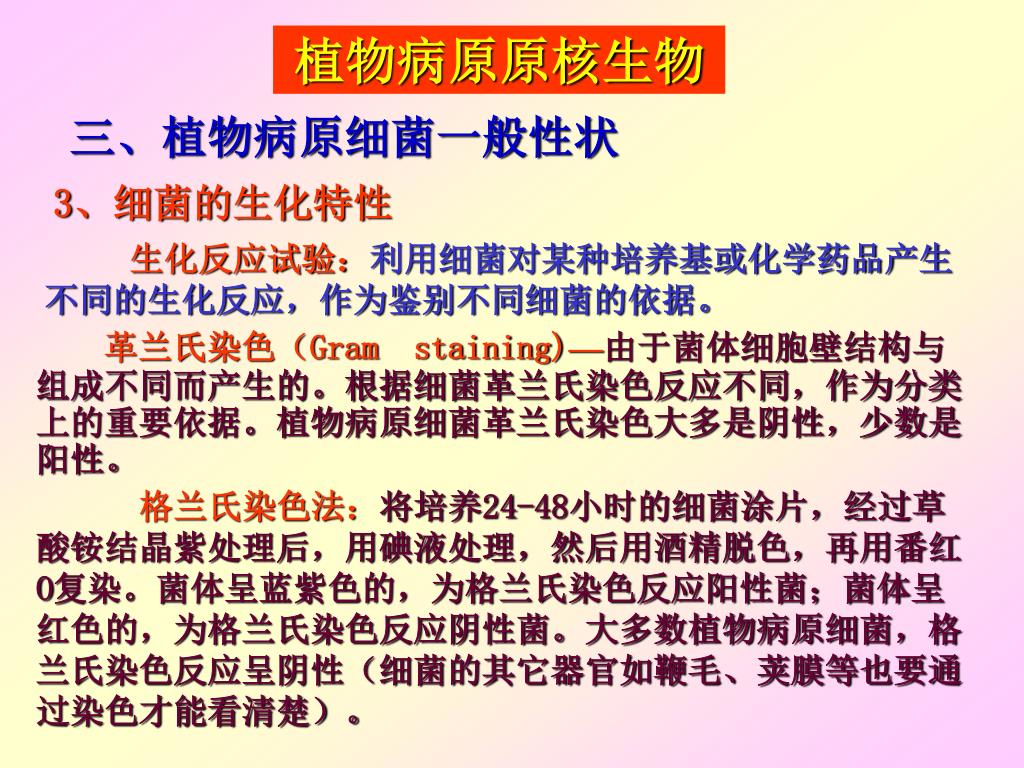 植物病原原核生物

三、植物病原细菌一般性状

3、细菌的生化特性

生化反应试验：利用细菌对某种培养基或化学药品产生不同的生化反应，作为鉴别不同细菌的依据。

革兰氏染色（Gram staining)—由于菌体细胞壁结构与组成不同而产生的。根据细菌革兰氏染色反应不同，作为分类上的重要依据。植物病原细菌革兰氏染色大多是阴性，少数是阳性。

格兰氏染色法：将培养24-48小时的细菌涂片，经过草酸铵结晶紫处理后，用碘液处理，然后用酒精脱色，再用番红O复染。菌体呈蓝紫色的，为格兰氏染色反应阳性菌；菌体呈红色的，为格兰氏染色反应阴性菌。大多数植物病原细菌，格兰氏染色反应呈阴性（细菌的其它器官如鞭毛、荚膜等也要通过染色才能看清楚）。